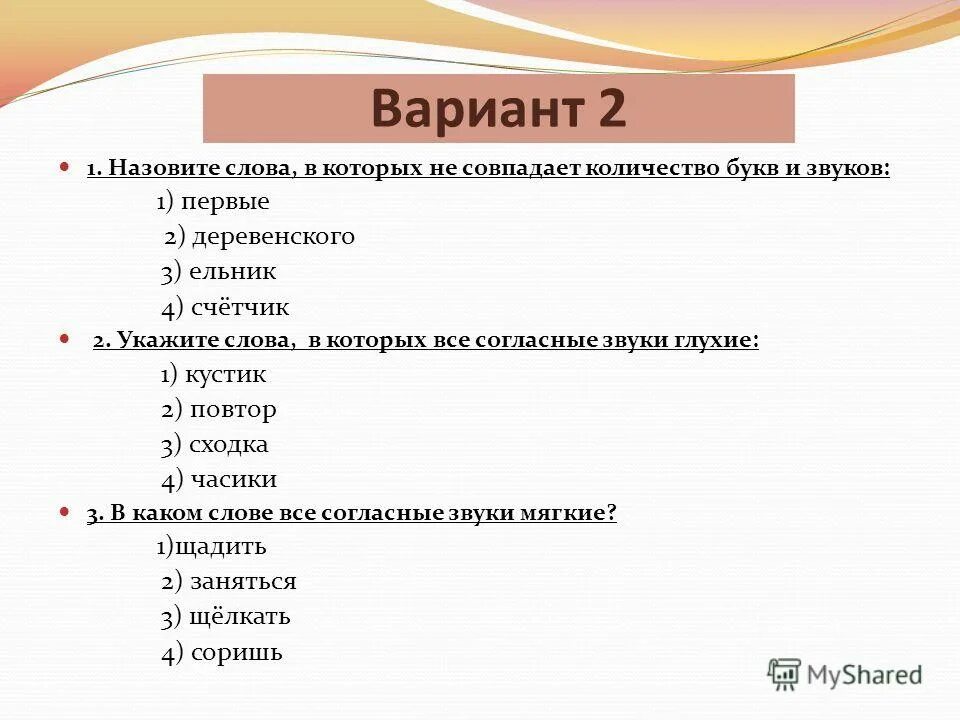 Вариант 2

1. Назовите слова, в которых не совпадает количество букв и звуков:
1) первые
2) деревенского
3) ельник
4) счётчик

2. Укажите слова, в которых все согласные звуки глухие:
1) кустик
2) повтор
3) сходка
4) часики

3. В каком слове все согласные звуки мягкие?
1)щадить
2) заняться
3) щёлкать
4) соришь

MyShared